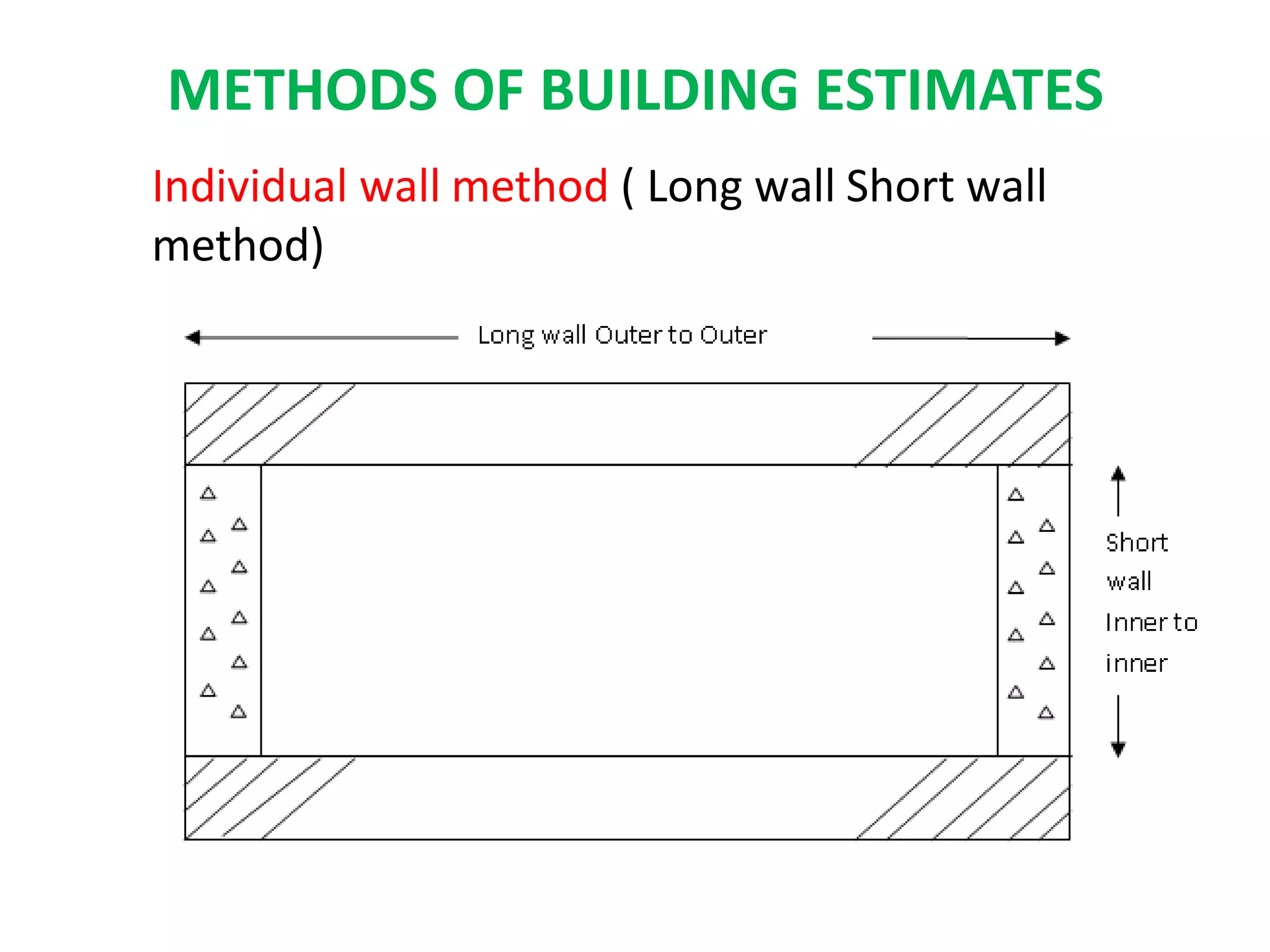 METHODS OF BUILDING ESTIMATES

Individual wall method ( Long wall Short wall method)

Long wall Outer to Outer

Short wall Inner to inner